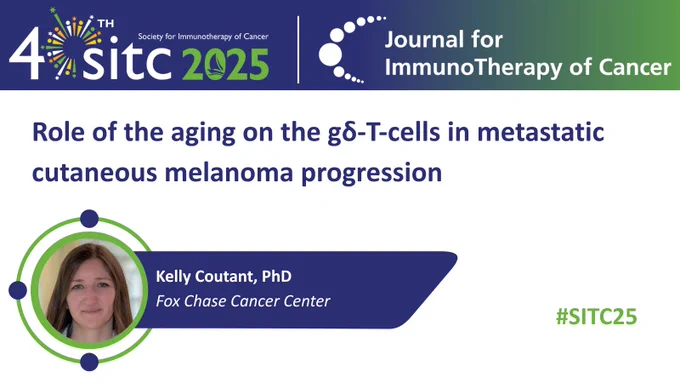 40TH Society for Immunotherapy of Cancer sitc 2025

Journal for ImmunoTherapy of Cancer

Role of the aging on the gδ-T-cells in metastatic cutaneous melanoma progression

Kelly Coutant, PhD
Fox Chase Cancer Center

#SITC25